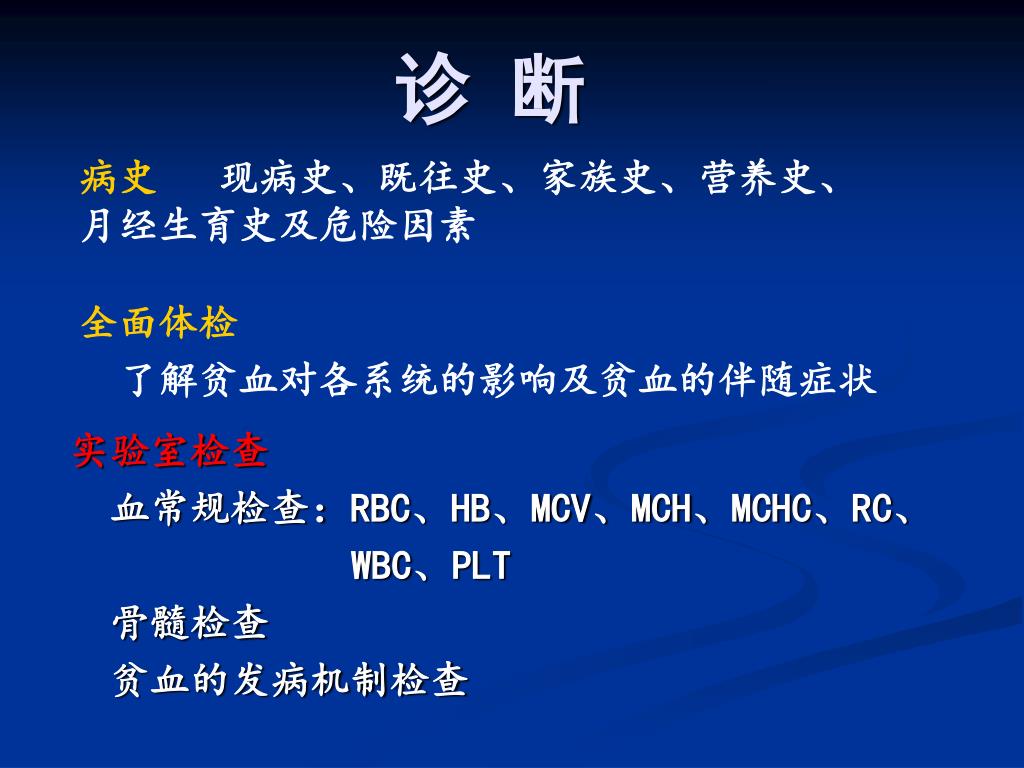 诊 断

病史 现病史、既往史、家族史、营养史、月经生育史及危险因素

全面体检

了解贫血对各系统的影响及贫血的伴随症状

实验室检查

血常规检查：RBC、HB、MCV、MCH、MCHC、RC、WBC、PLT

骨髓检查

贫血的发病机制检查